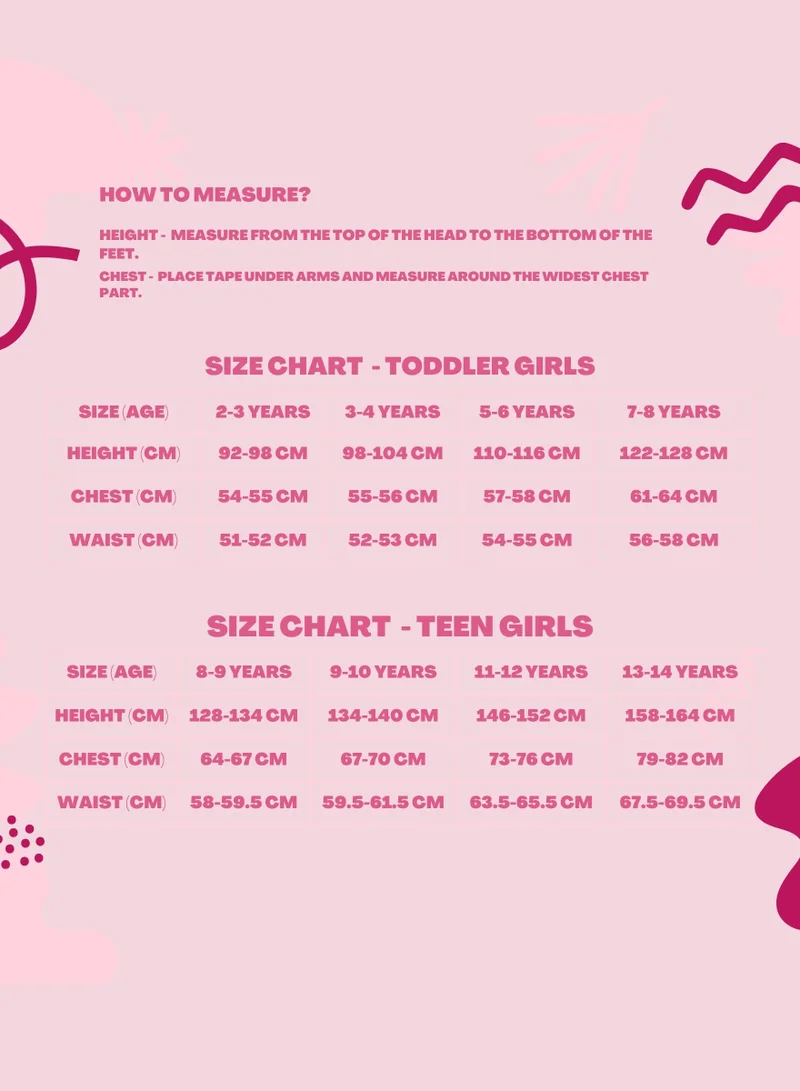 HOW TO MEASURE?

HEIGHT - MEASURE FROM THE TOP OF THE HEAD TO THE BOTTOM OF THE FEET.

CHEST - PLACE TAPE UNDER ARMS AND MEASURE AROUND THE WIDEST CHEST PART.

SIZE CHART - TODDLER GIRLS

| SIZE (AGE) | 2-3 YEARS | 3-4 YEARS | 5-6 YEARS | 7-8 YEARS |
|---|---|---|---|---|
| HEIGHT (CM) | 92-98 CM | 98-104 CM | 110-116 CM | 122-128 CM |
| CHEST (CM) | 54-55 CM | 55-56 CM | 57-58 CM | 61-64 CM |
| WAIST (CM) | 51-52 CM | 52-53 CM | 54-55 CM | 56-58 CM |

SIZE CHART - TEEN GIRLS

| SIZE (AGE) | 8-9 YEARS | 9-10 YEARS | 11-12 YEARS | 13-14 YEARS |
|---|---|---|---|---|
| HEIGHT (CM) | 128-134 CM | 134-140 CM | 146-152 CM | 158-164 CM |
| CHEST (CM) | 64-67 CM | 67-70 CM | 73-76 CM | 79-82 CM |
| WAIST (CM) | 58-59.5 CM | 59.5-61.5 CM | 63.5-65.5 CM | 67.5-69.5 CM |